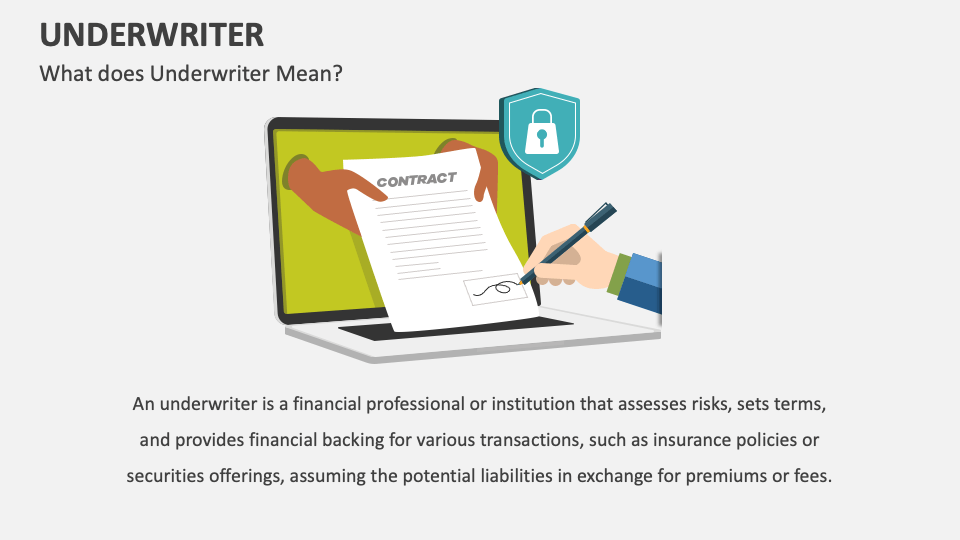 UNDERWRITER

What does Underwriter Mean?

CONTRACT

An underwriter is a financial professional or institution that assesses risks, sets terms, and provides financial backing for various transactions, such as insurance policies or securities offerings, assuming the potential liabilities in exchange for premiums or fees.